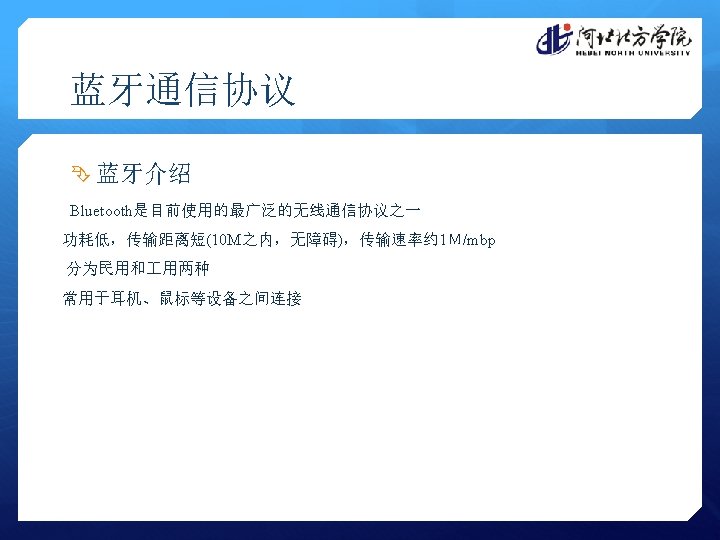 河北北方学院
HEBEI NORTH UNIVERSITY

蓝牙通信协议

蓝牙介绍

Bluetooth是目前使用的最广泛的无线通信协议之一

功耗低，传输距离短(10M之内，无障碍)，传输速率约1M/mbp

分为民用和工用两种

常用于耳机、鼠标等设备之间连接